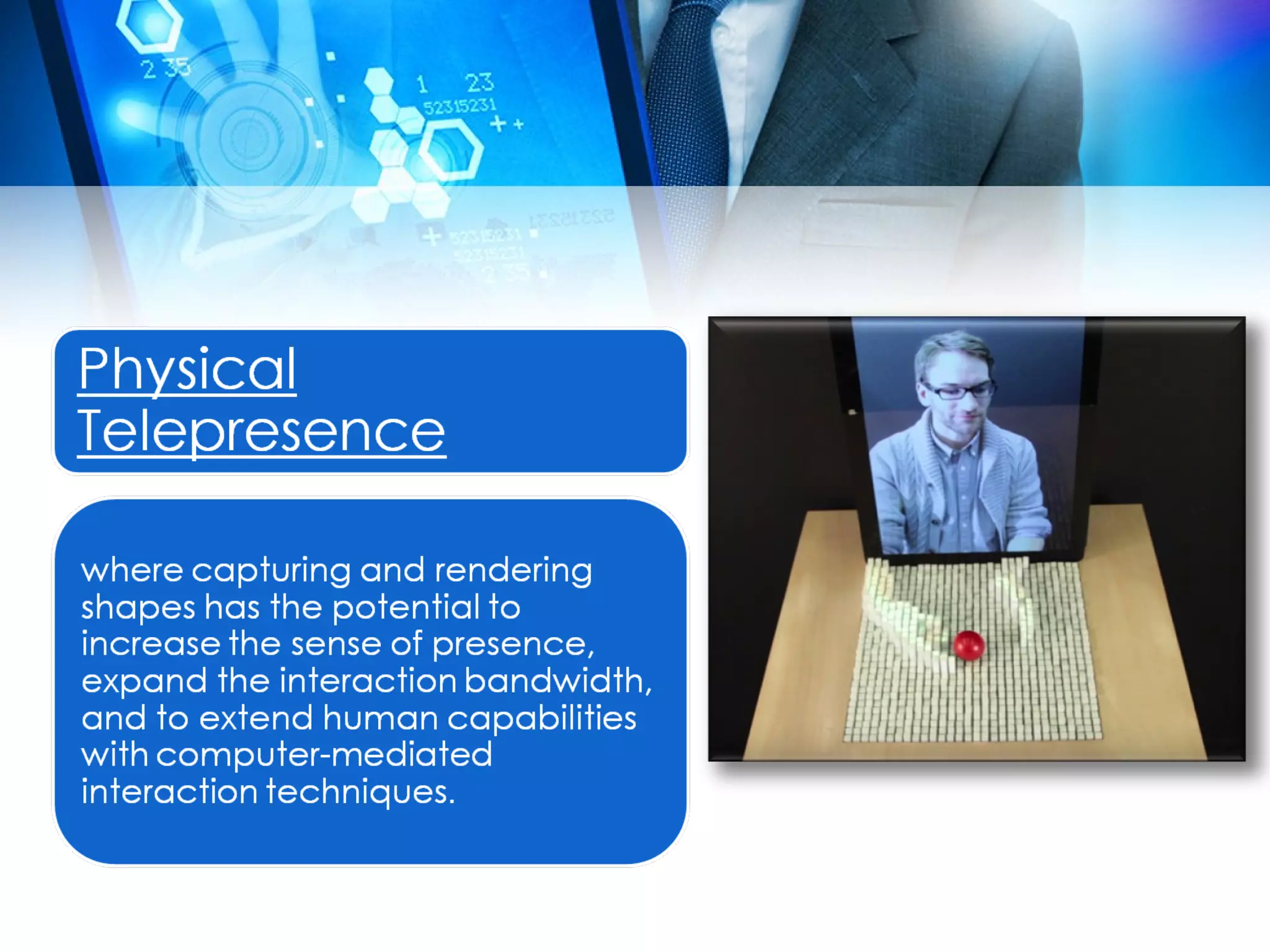 2 35

1 23
52315231

Physical Telepresence

where capturing and rendering shapes has the potential to increase the sense of presence, expand the interaction bandwidth, and to extend human capabilities with computer-mediated interaction techniques.